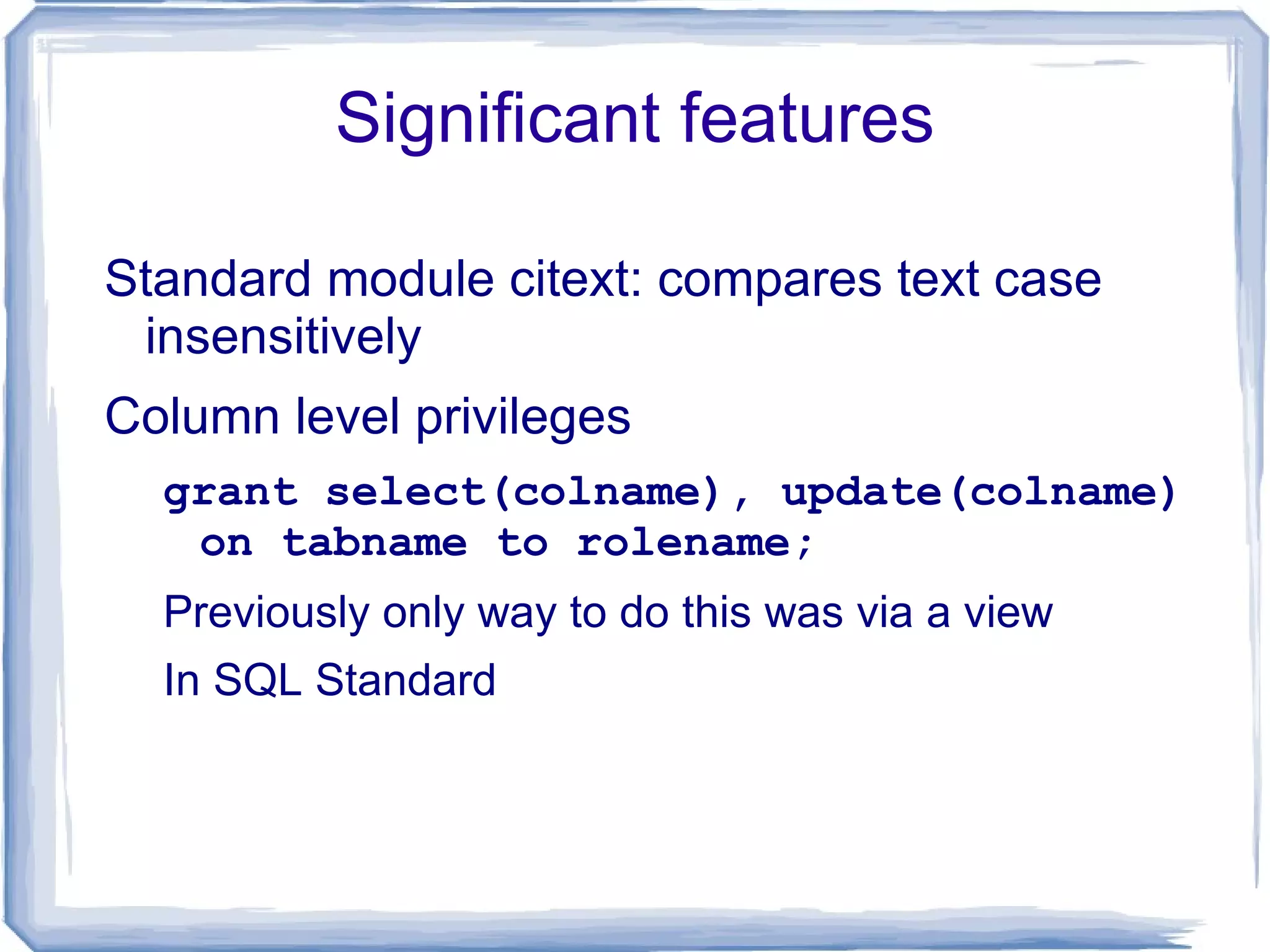 Significant features

Standard module citext: compares text case insensitively

Column level privileges

grant select(colname), update(colname) on tabname to rolename;

Previously only way to do this was via a view

In SQL Standard